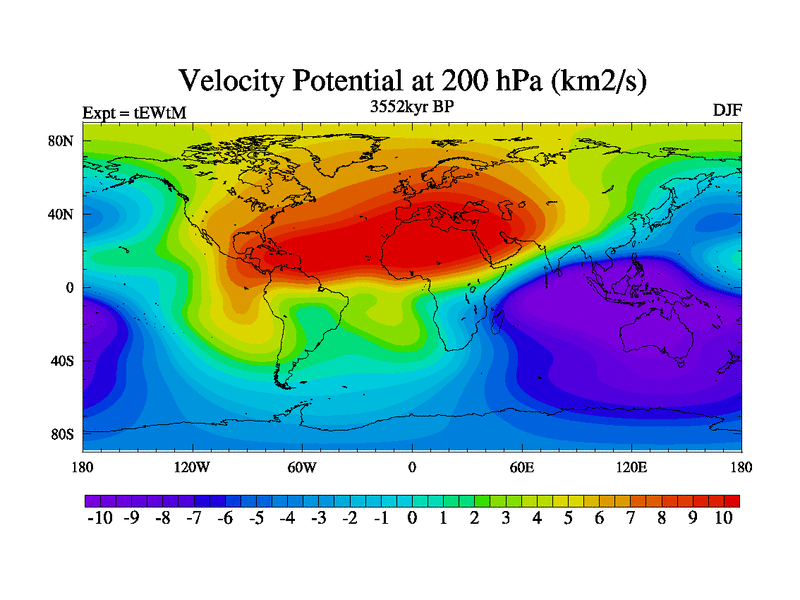 Velocity Potential at 200 hPa (km2/s)

Expt = tEWtM

3552kyr BP

DJF

80N
40N
0
40S
80S

180 120W 60W 0 60E 120E 180

-10 -9 -8 -7 -6 -5 -4 -3 -2 -1 0 1 2 3 4 5 6 7 8 9 10